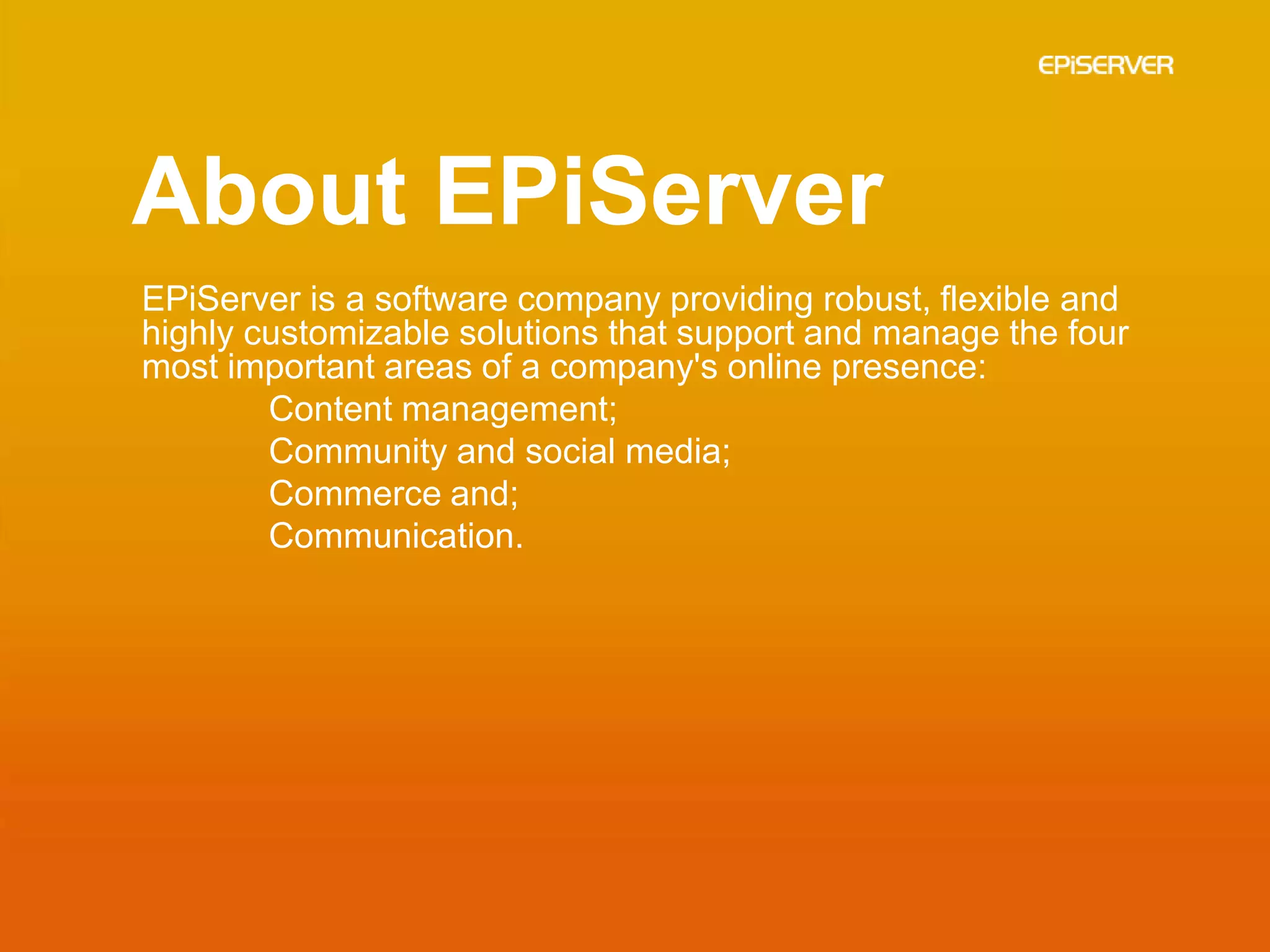 EPiSERVER

About EPiServer

EPiServer is a software company providing robust, flexible and highly customizable solutions that support and manage the four most important areas of a company's online presence:

Content management;
Community and social media;
Commerce and;
Communication.